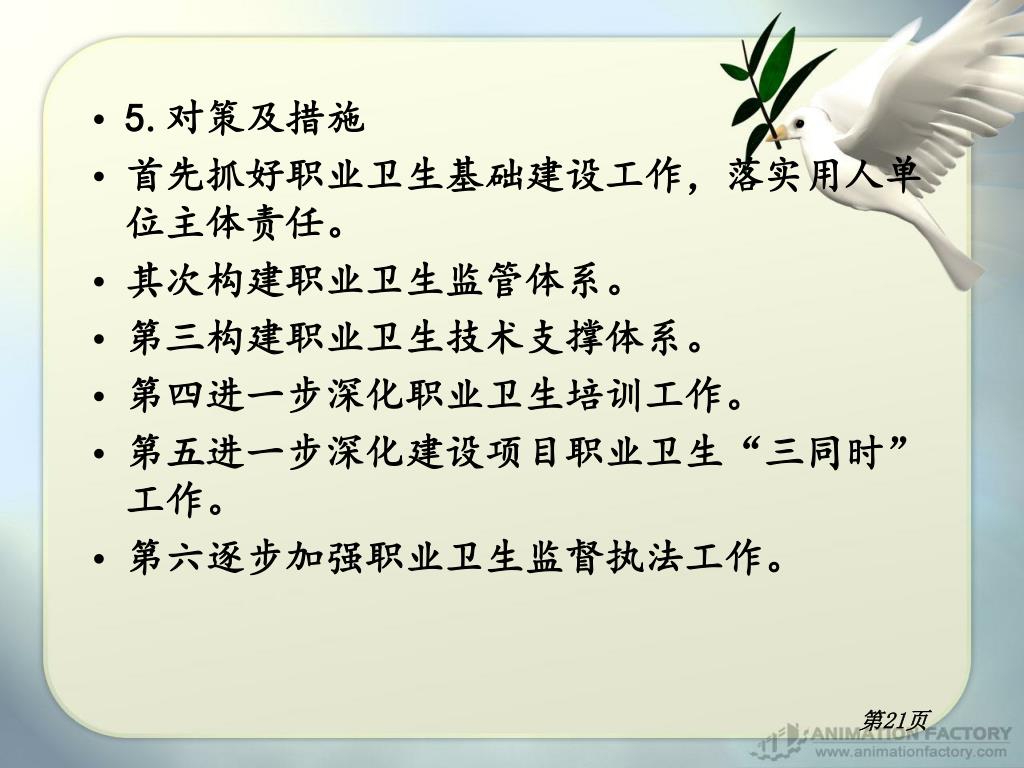 • 5. 对策及措施
• 首先抓好职业卫生基础建设工作，落实用人单位主体责任。
• 其次构建职业卫生监管体系。
• 第三构建职业卫生技术支撑体系。
• 第四进一步深化职业卫生培训工作。
• 第五进一步深化建设项目职业卫生“三同时”工作。
• 第六逐步加强职业卫生监督执法工作。

第21页

ANIMATION FACTORY
www.animationfactory.com